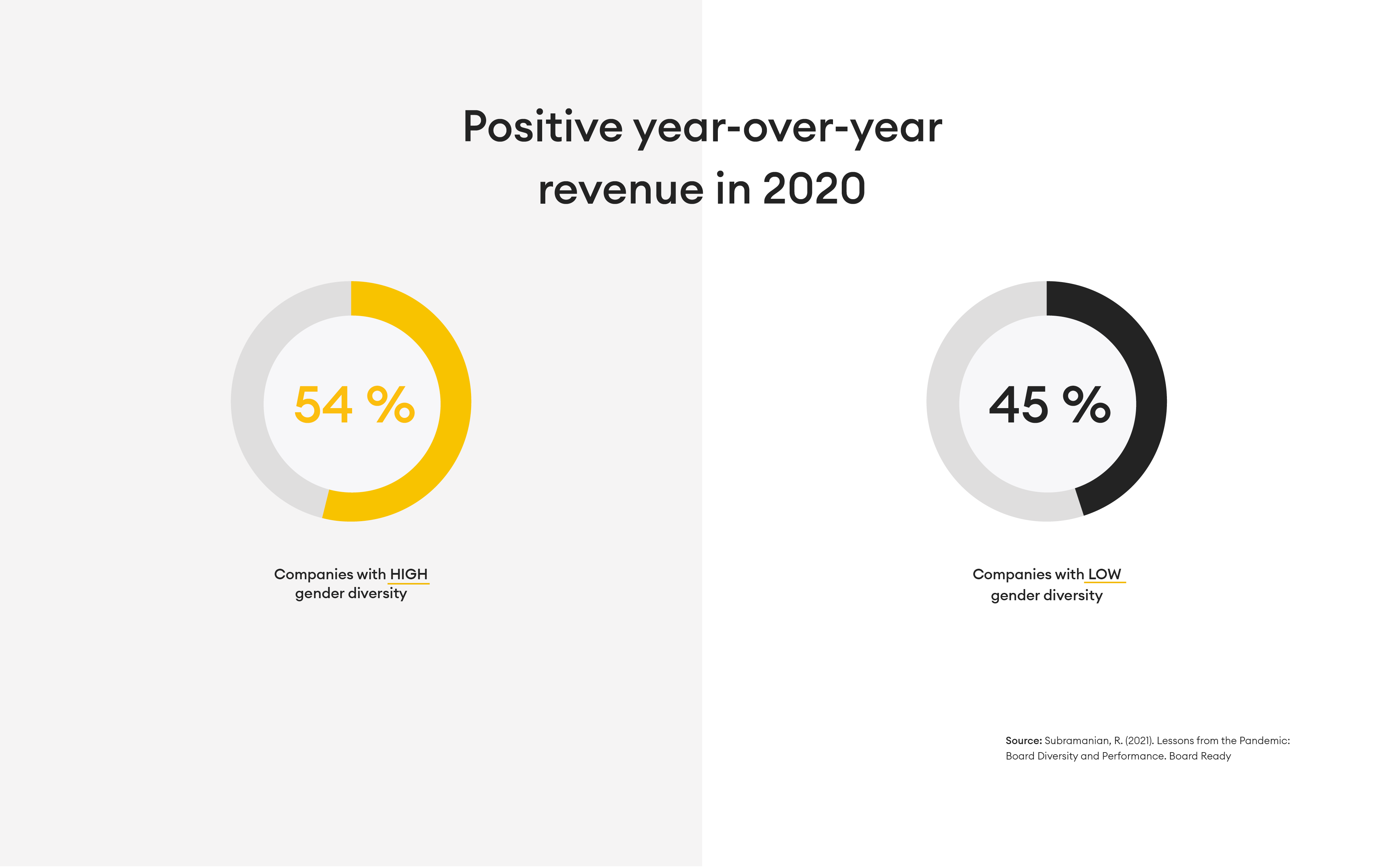 Positive year-over-year revenue in 2020

54 %

Companies with HIGH gender diversity

45 %

Companies with LOW gender diversity

Source: Subramanian, R. (2021). Lessons from the Pandemic: Board Diversity and Performance. Board Ready